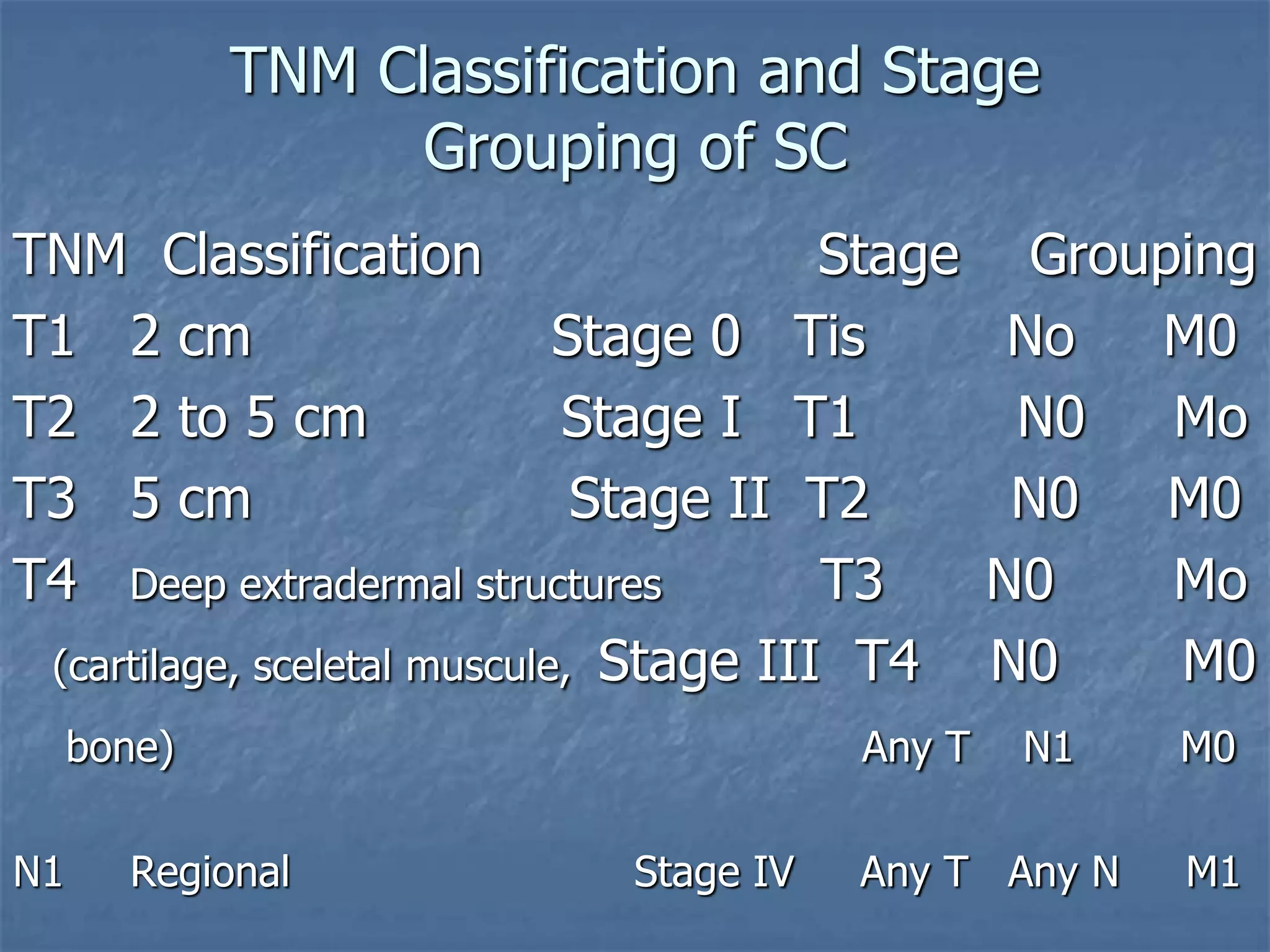 TNM Classification and Stage Grouping of SC

TNM Classification Stage Grouping
T1 2 cm Stage 0 Tis No M0
T2 2 to 5 cm Stage I T1 N0 Mo
T3 5 cm Stage II T2 N0 M0
T4 Deep extradermal structures T3 N0 Mo
(cartilage, sceletal muscule, Stage III T4 N0 M0
bone) Any T N1 M0

N1 Regional Stage IV Any T Any N M1